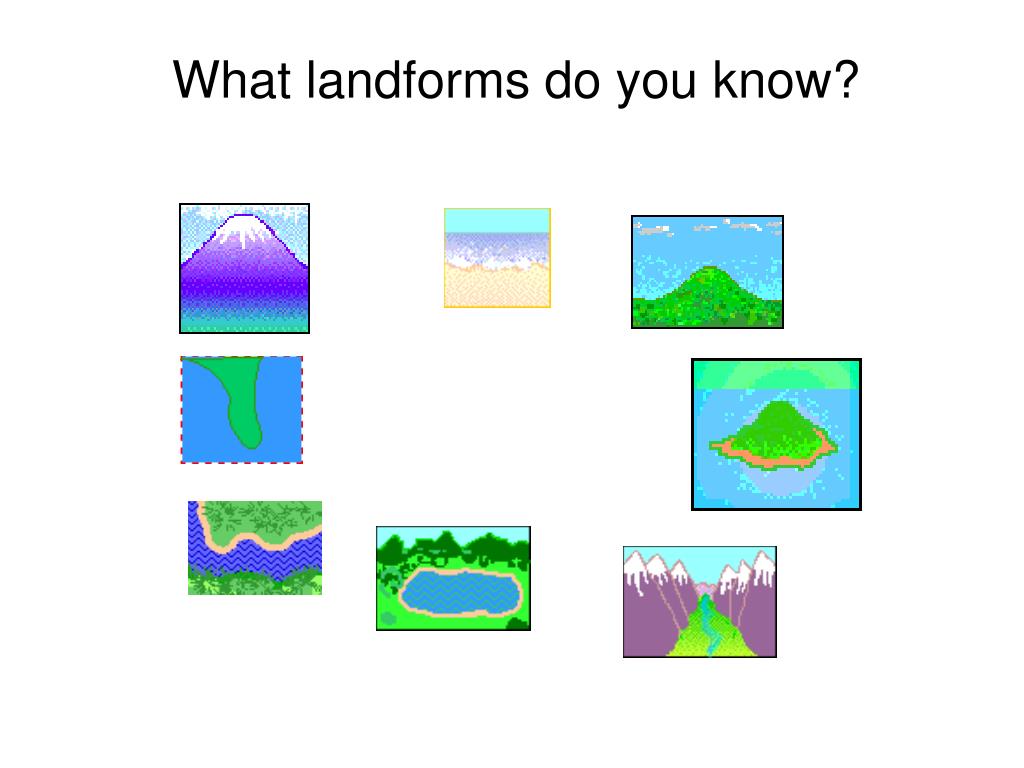 What landforms do you know?